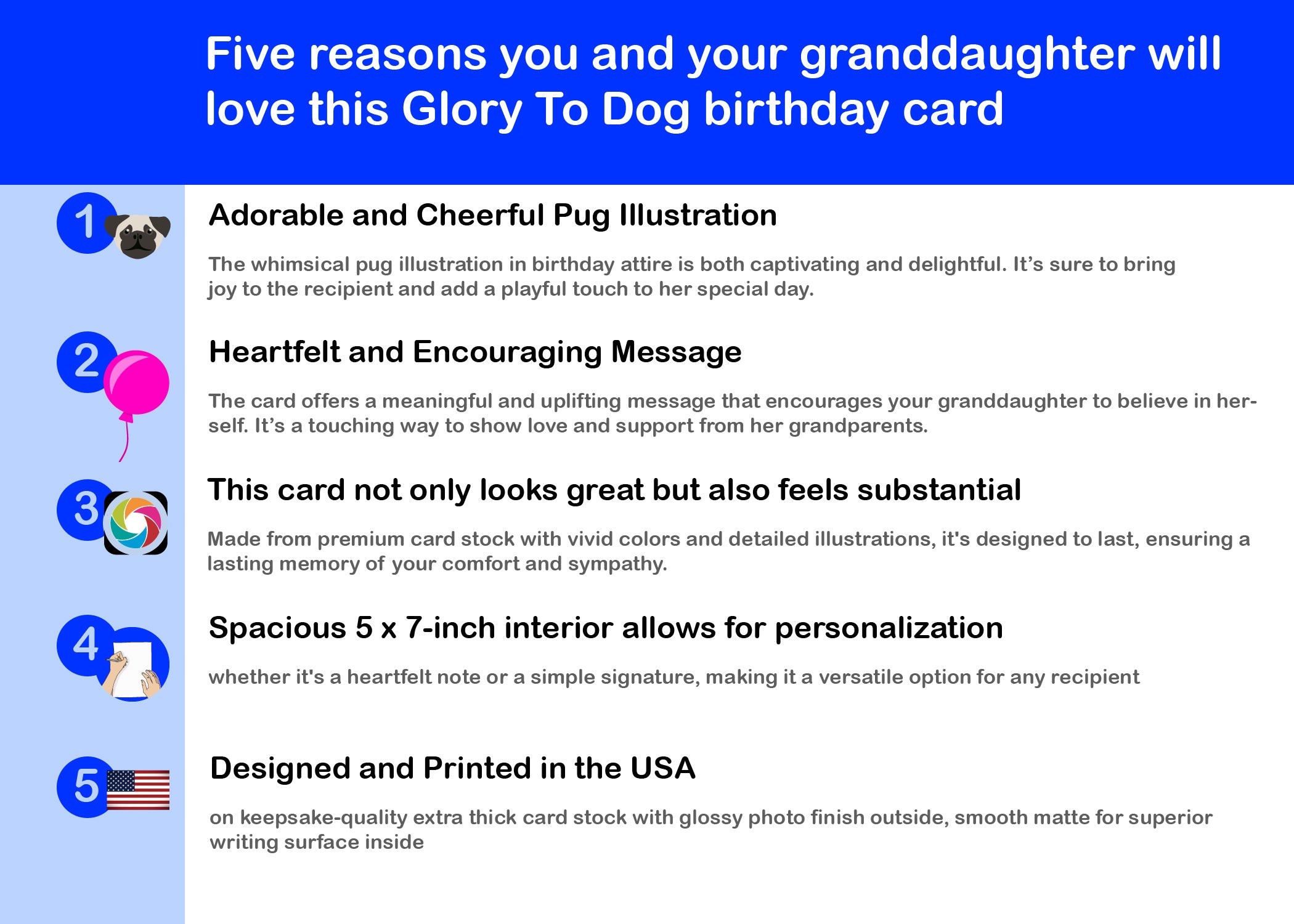 Five reasons you and your granddaughter will love this Glory To Dog birthday card

1

Adorable and Cheerful Pug Illustration

The whimsical pug illustration in birthday attire is both captivating and delightful. It’s sure to bring joy to the recipient and add a playful touch to her special day.

2

Heartfelt and Encouraging Message

The card offers a meaningful and uplifting message that encourages your granddaughter to believe in herself. It’s a touching way to show love and support from her grandparents.

3

This card not only looks great but also feels substantial

Made from premium card stock with vivid colors and detailed illustrations, it's designed to last, ensuring a lasting memory of your comfort and sympathy.

4

Spacious 5 x 7-inch interior allows for personalization

whether it's a heartfelt note or a simple signature, making it a versatile option for any recipient

5

Designed and Printed in the USA

on keepsake-quality extra thick card stock with glossy photo finish outside, smooth matte for superior writing surface inside